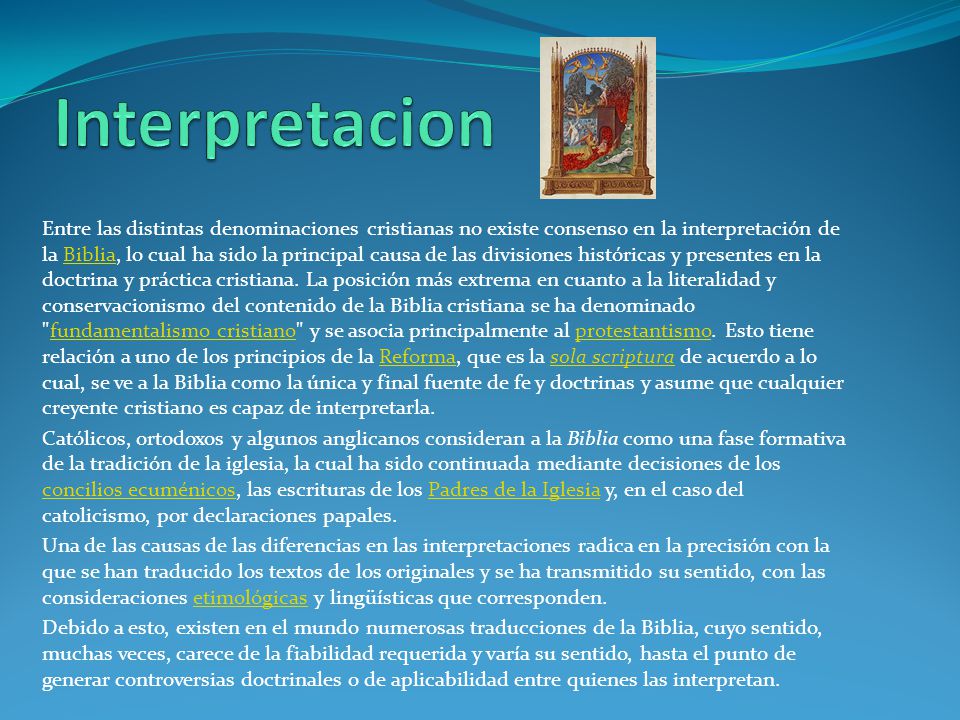 Interpretacion

Entre las distintas denominaciones cristianas no existe consenso en la interpretación de la Biblia, lo cual ha sido la principal causa de las divisiones históricas y presentes en la doctrina y práctica cristiana. La posición más extrema en cuanto a la literalidad y conservacionismo del contenido de la Biblia cristiana se ha denominado "fundamentalismo cristiano" y se asocia principalmente al protestantismo. Esto tiene relación a uno de los principios de la Reforma, que es la sola scriptura de acuerdo a lo cual, se ve a la Biblia como la única y final fuente de fe y doctrinas y asume que cualquier creyente cristiano es capaz de interpretarla.

Católicos, ortodoxos y algunos anglicanos consideran a la Biblia como una fase formativa de la tradición de la iglesia, la cual ha sido continuada mediante decisiones de los concilios ecuménicos, las escrituras de los Padres de la Iglesia y, en el caso del catolicismo, por declaraciones papales.

Una de las causas de las diferencias en las interpretaciones radica en la precisión con la que se han traducido los textos de los originales y se ha transmitido su sentido, con las consideraciones etimológicas y lingüísticas que corresponden.

Debido a esto, existen en el mundo numerosas traducciones de la Biblia, cuyo sentido, muchas veces, carece de la fiabilidad requerida y varía su sentido, hasta el punto de generar controversias doctrinales o de aplicabilidad entre quienes las interpretan.